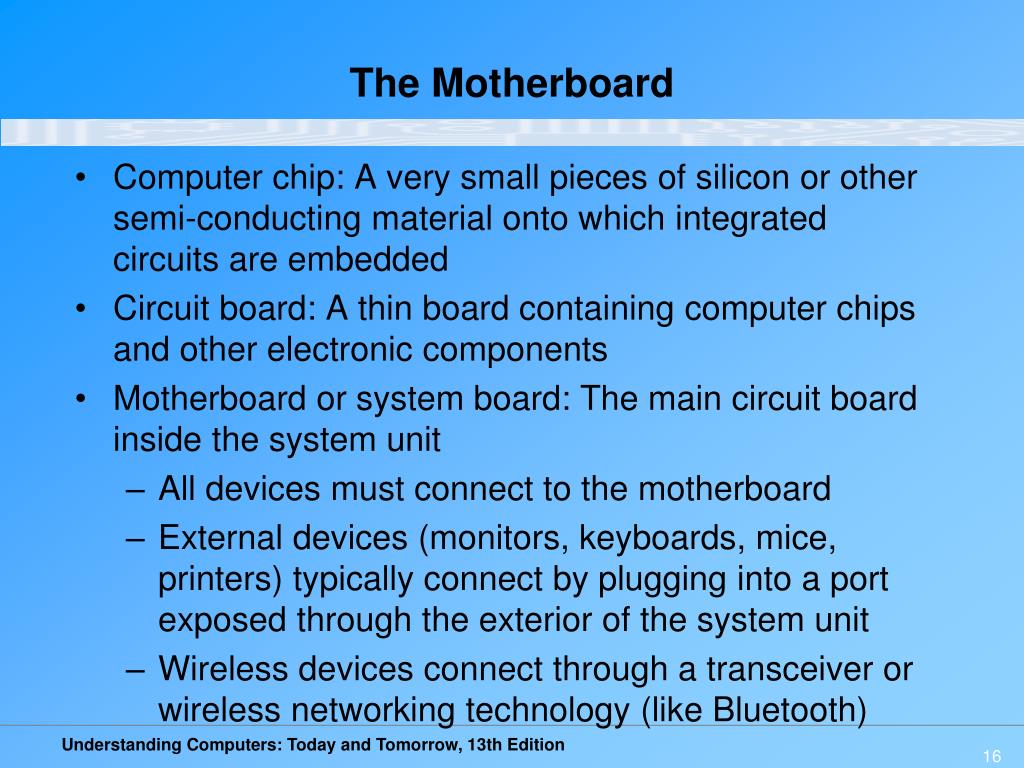 The Motherboard

• Computer chip: A very small pieces of silicon or other semi-conducting material onto which integrated circuits are embedded
• Circuit board: A thin board containing computer chips and other electronic components
• Motherboard or system board: The main circuit board inside the system unit
– All devices must connect to the motherboard
– External devices (monitors, keyboards, mice, printers) typically connect by plugging into a port exposed through the exterior of the system unit
– Wireless devices connect through a transceiver or wireless networking technology (like Bluetooth)

Understanding Computers: Today and Tomorrow, 13th Edition

16